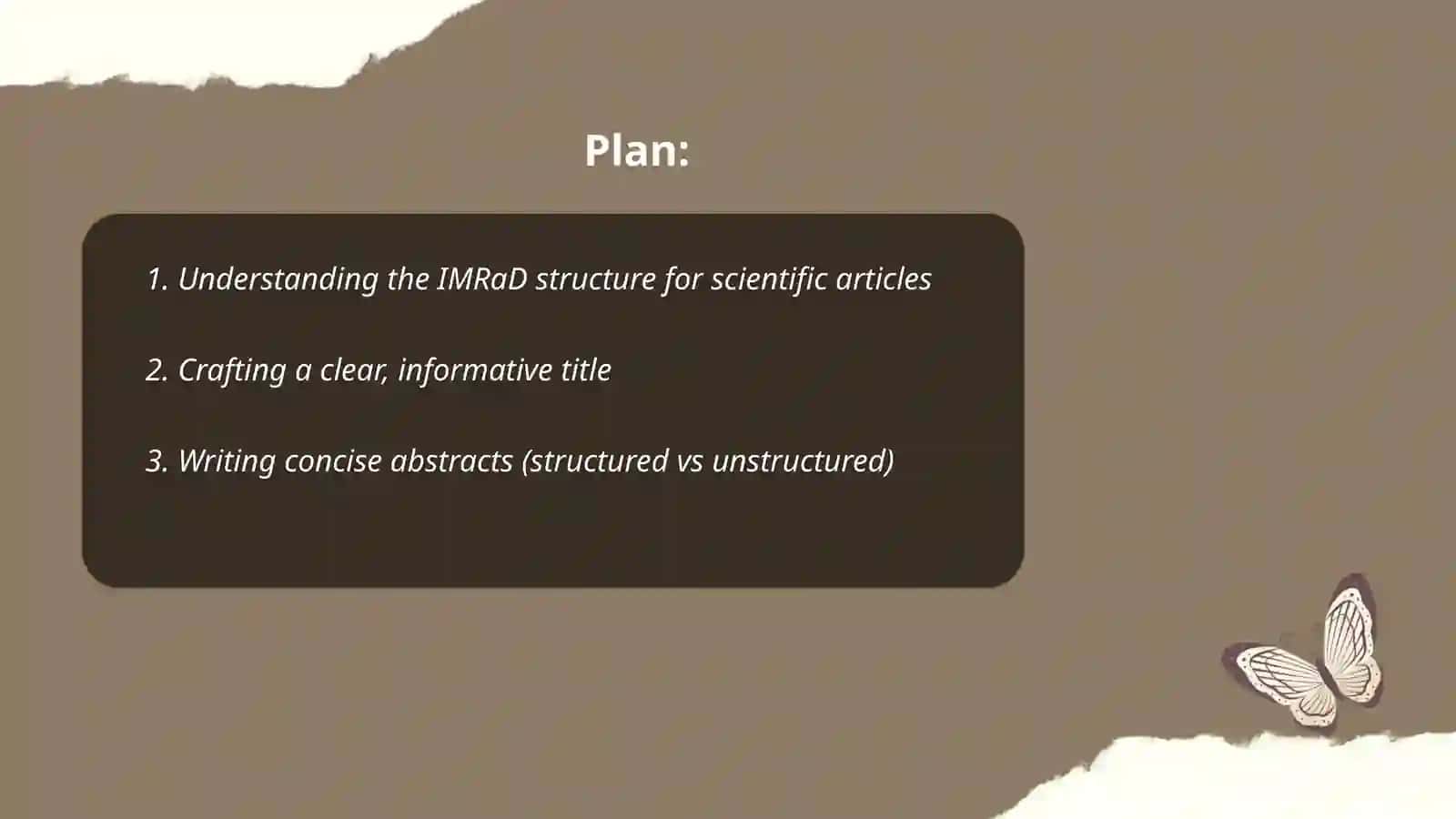 Plan:

1. Understanding the IMRaD structure for scientific articles

2. Crafting a clear, informative title

3. Writing concise abstracts (structured vs unstructured)